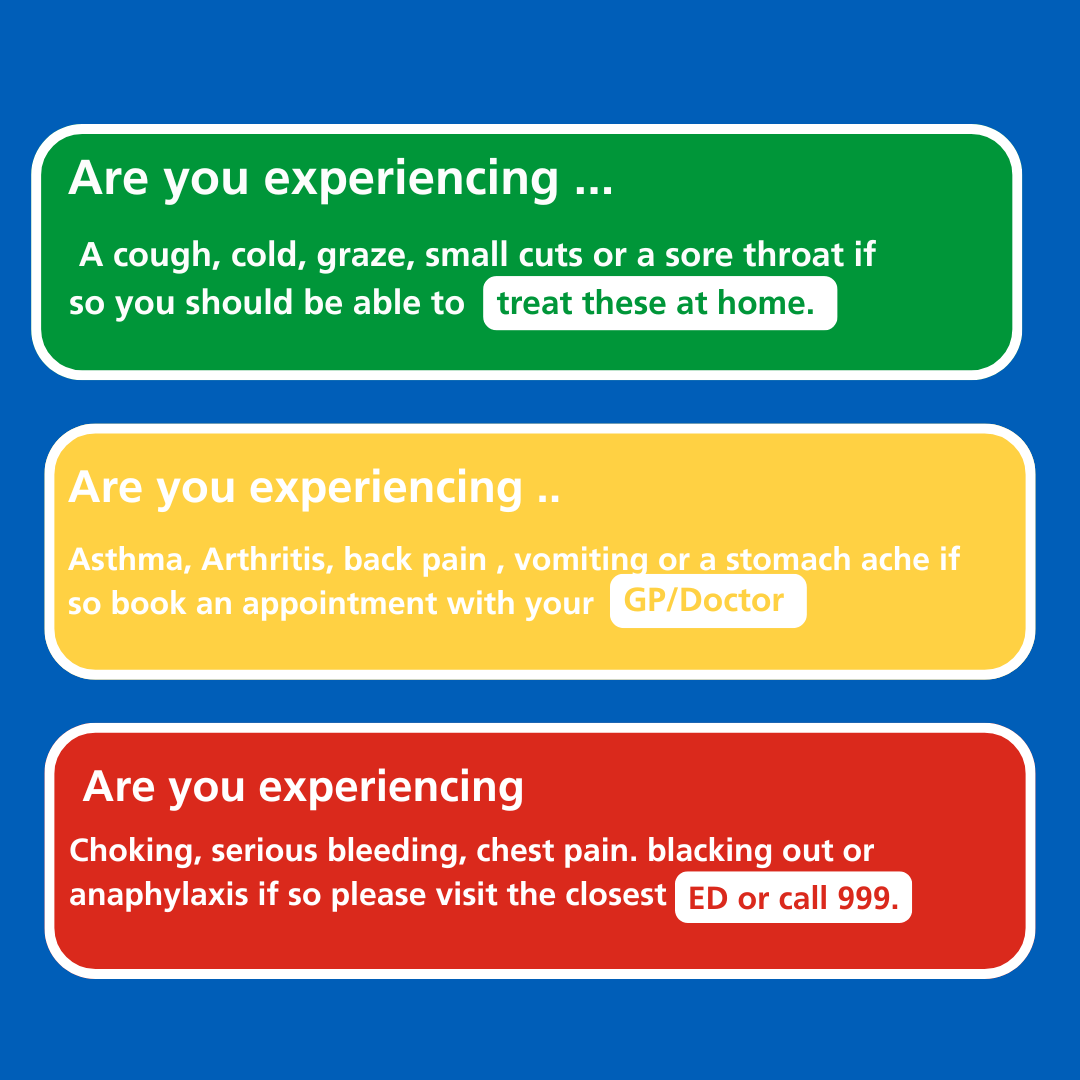 Are you experiencing ...

A cough, cold, graze, small cuts or a sore throat if so you should be able to treat these at home.

Are you experiencing ..

Asthma, Arthritis, back pain , vomiting or a stomach ache if so book an appointment with your GP/Doctor

Are you experiencing

Choking, serious bleeding, chest pain. blacking out or anaphylaxis if so please visit the closest ED or call 999.